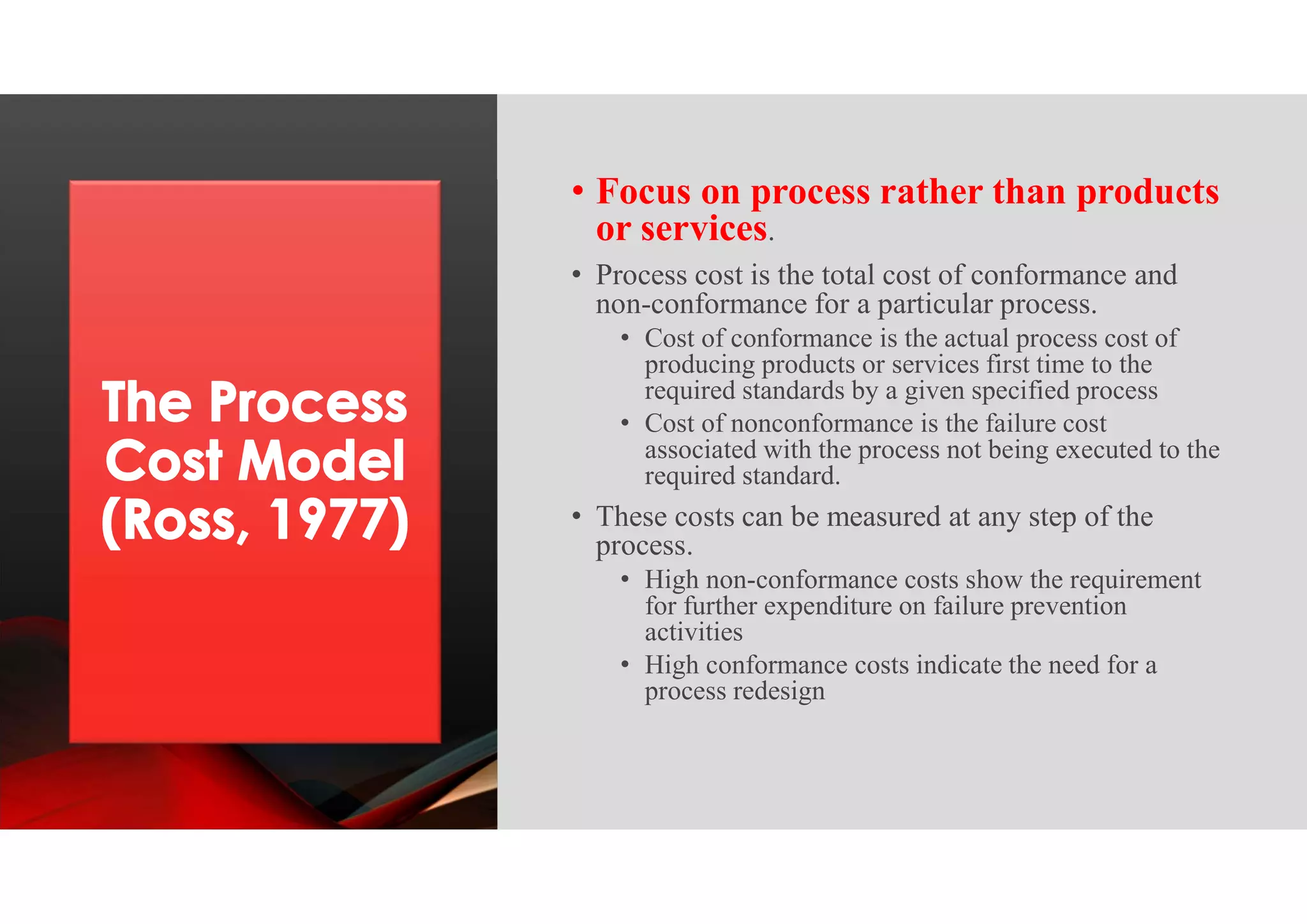 The Process Cost Model (Ross, 1977)

• Focus on process rather than products or services.

• Process cost is the total cost of conformance and non-conformance for a particular process.
  • Cost of conformance is the actual process cost of producing products or services first time to the required standards by a given specified process
  • Cost of nonconformance is the failure cost associated with the process not being executed to the required standard.

• These costs can be measured at any step of the process.
  • High non-conformance costs show the requirement for further expenditure on failure prevention activities
  • High conformance costs indicate the need for a process redesign